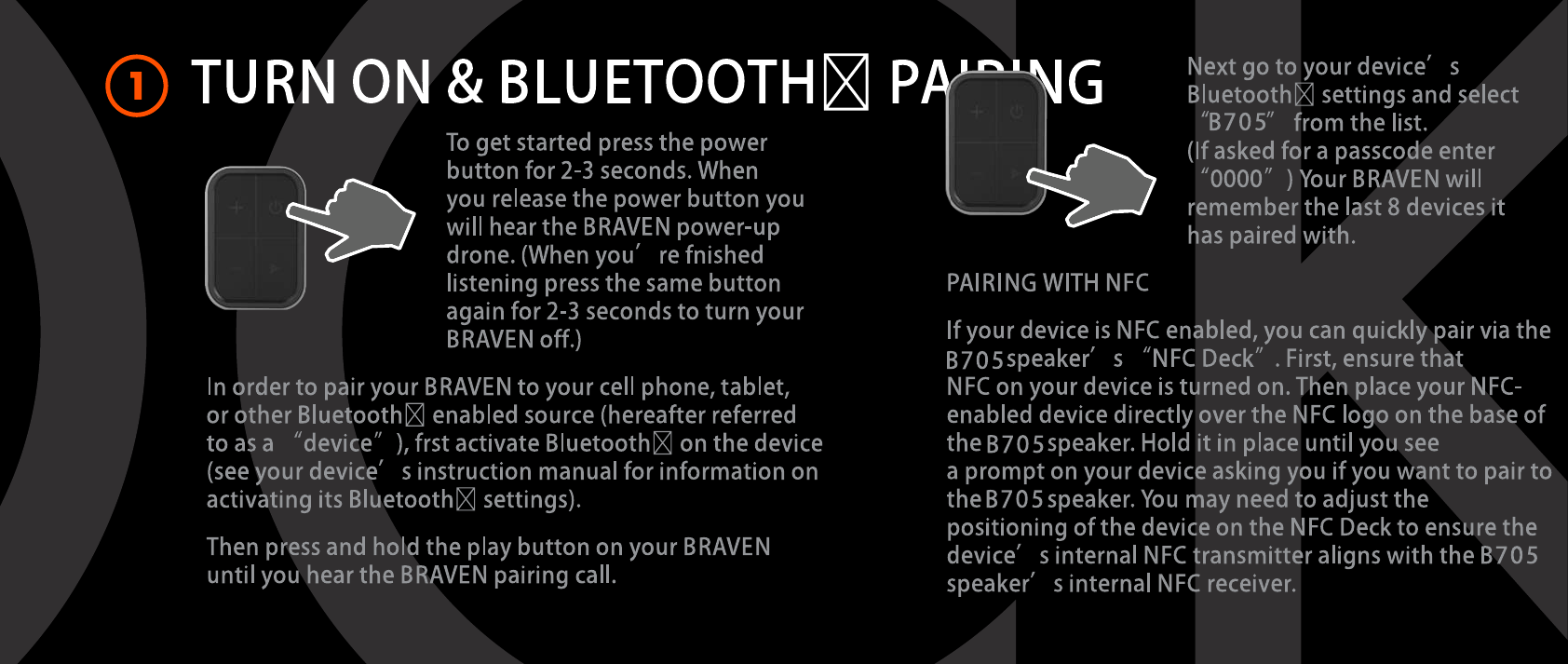 1 TURN ON & BLUETOOTH☒ PAIRING

To get started press the power button for 2-3 seconds. When you release the power button you will hear the BRAVEN power-up drone. (When you’re fnished listening press the same button again for 2-3 seconds to turn your BRAVEN off.)

In order to pair your BRAVEN to your cell phone, tablet, or other Bluetooth☒ enabled source (hereafter referred to as a “device”), frst activate Bluetooth☒ on the device (see your device’s instruction manual for information on activating its Bluetooth☒ settings).

Then press and hold the play button on your BRAVEN until you hear the BRAVEN pairing call.

Next go to your device’s Bluetooth☒ settings and select “B705” from the list. (If asked for a passcode enter “0000”) Your BRAVEN will remember the last 8 devices it has paired with.

PAIRING WITH NFC

If your device is NFC enabled, you can quickly pair via the B705 speaker’s “NFC Deck”. First, ensure that NFC on your device is turned on. Then place your NFC-enabled device directly over the NFC logo on the base of the B705 speaker. Hold it in place until you see a prompt on your device asking you if you want to pair to the B705 speaker. You may need to adjust the positioning of the device on the NFC Deck to ensure the device’s internal NFC transmitter aligns with the B705 speaker’s internal NFC receiver.